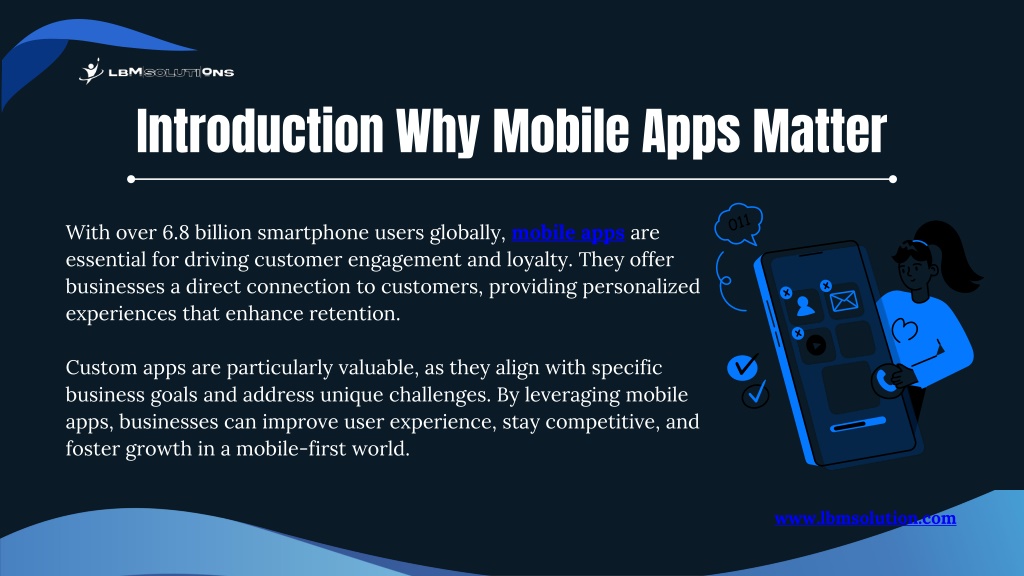 LBMSOLUTIONS

Introduction Why Mobile Apps Matter

With over 6.8 billion smartphone users globally, mobile apps are essential for driving customer engagement and loyalty. They offer businesses a direct connection to customers, providing personalized experiences that enhance retention.

Custom apps are particularly valuable, as they align with specific business goals and address unique challenges. By leveraging mobile apps, businesses can improve user experience, stay competitive, and foster growth in a mobile-first world.

011

www.lbmsolution.com